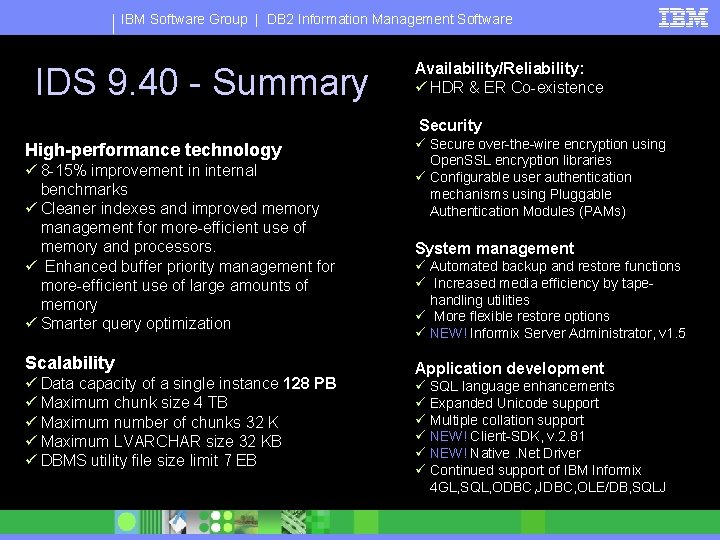 IBM Software Group | DB2 Information Management Software

IBM

IDS 9.40 - Summary

High-performance technology
✓ 8-15% improvement in internal benchmarks
✓ Cleaner indexes and improved memory management for more-efficient use of memory and processors.
✓ Enhanced buffer priority management for more-efficient use of large amounts of memory
✓ Smarter query optimization

Scalability
✓ Data capacity of a single instance 128 PB
✓ Maximum chunk size 4 TB
✓ Maximum number of chunks 32 K
✓ Maximum LVARCHAR size 32 KB
✓ DBMS utility file size limit 7 EB

Availability/Reliability:
✓ HDR & ER Co-existence

Security
✓ Secure over-the-wire encryption using OpenSSL encryption libraries
✓ Configurable user authentication mechanisms using Pluggable Authentication Modules (PAMs)

System management
✓ Automated backup and restore functions
✓ Increased media efficiency by tape-handling utilities
✓ More flexible restore options
✓ NEW! Informix Server Administrator, v1.5

Application development
✓ SQL language enhancements
✓ Expanded Unicode support
✓ Multiple collation support
✓ NEW! Client-SDK, v.2.81
✓ NEW! Native .Net Driver
✓ Continued support of IBM Informix 4GL,SQL,ODBC,JDBC,OLE/DB,SQLJ